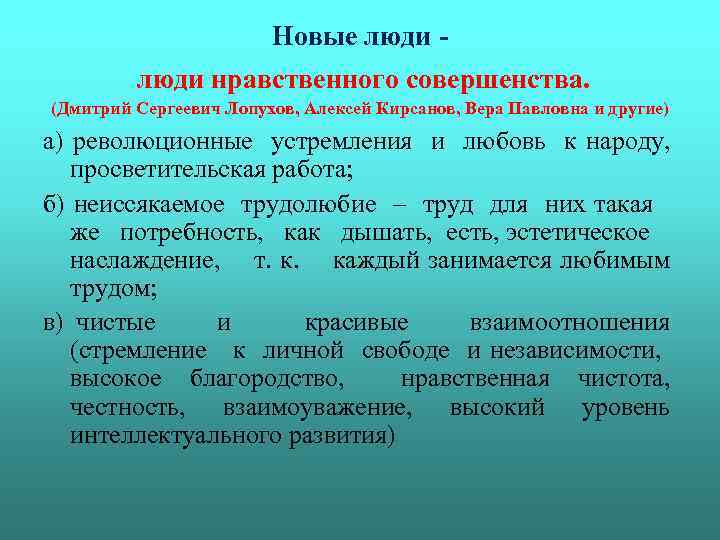 Новые люди -

люди нравственного совершенства.

(Дмитрий Сергеевич Лопухов, Алексей Кирсанов, Вера Павловна и другие)

а) революционные устремления и любовь к народу, просветительская работа;

б) неиссякаемое трудолюбие – труд для них такая же потребность, как дышать, есть, эстетическое наслаждение, т. к. каждый занимается любимым трудом;

в) чистые и красивые взаимоотношения (стремление к личной свободе и независимости, высокое благородство, нравственная чистота, честность, взаимоуважение, высокий уровень интеллектуального развития)